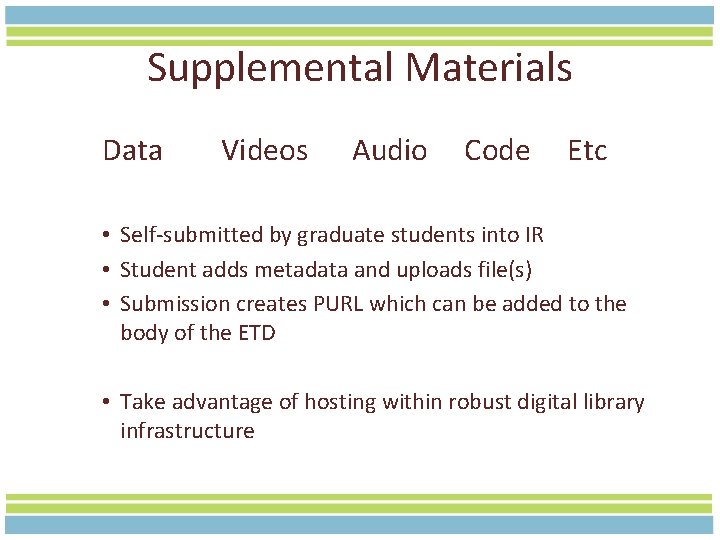 Supplemental Materials

Data Videos Audio Code Etc

• Self-submitted by graduate students into IR
• Student adds metadata and uploads file(s)
• Submission creates PURL which can be added to the body of the ETD

• Take advantage of hosting within robust digital library infrastructure